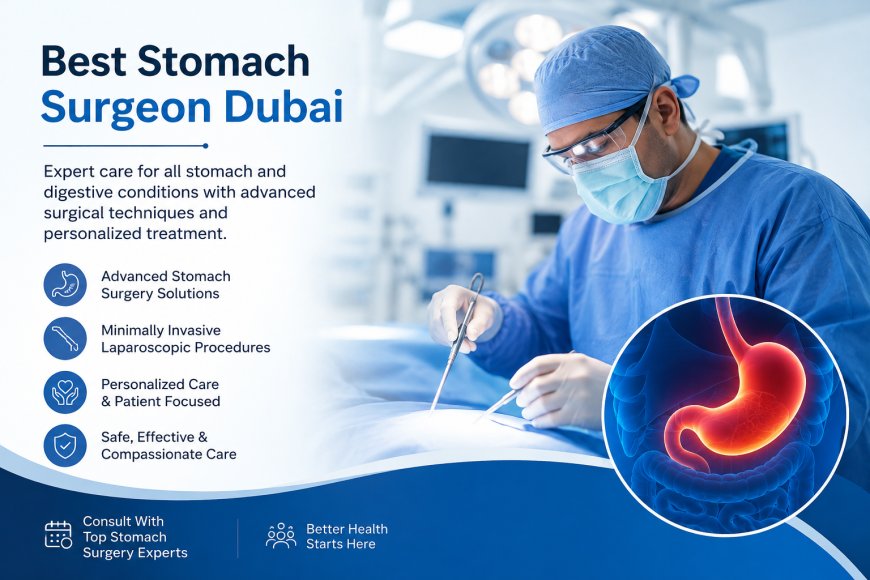 Best Stomach
Surgeon Dubai

Expert care for all stomach and digestive conditions with advanced surgical techniques and personalized treatment.

Advanced Stomach Surgery Solutions

Minimally Invasive Laparoscopic Procedures

Personalized Care & Patient Focused

Safe, Effective & Compassionate Care

Consult With Top Stomach Surgery Experts

Better Health Starts Here